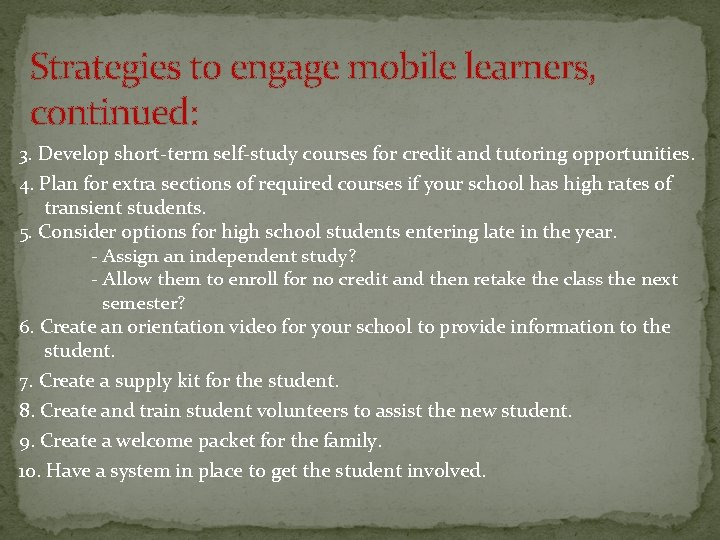 Strategies to engage mobile learners, continued:

3. Develop short-term self-study courses for credit and tutoring opportunities.

4. Plan for extra sections of required courses if your school has high rates of transient students.

5. Consider options for high school students entering late in the year.
- Assign an independent study?
- Allow them to enroll for no credit and then retake the class the next semester?

6. Create an orientation video for your school to provide information to the student.

7. Create a supply kit for the student.

8. Create and train student volunteers to assist the new student.

9. Create a welcome packet for the family.

10. Have a system in place to get the student involved.